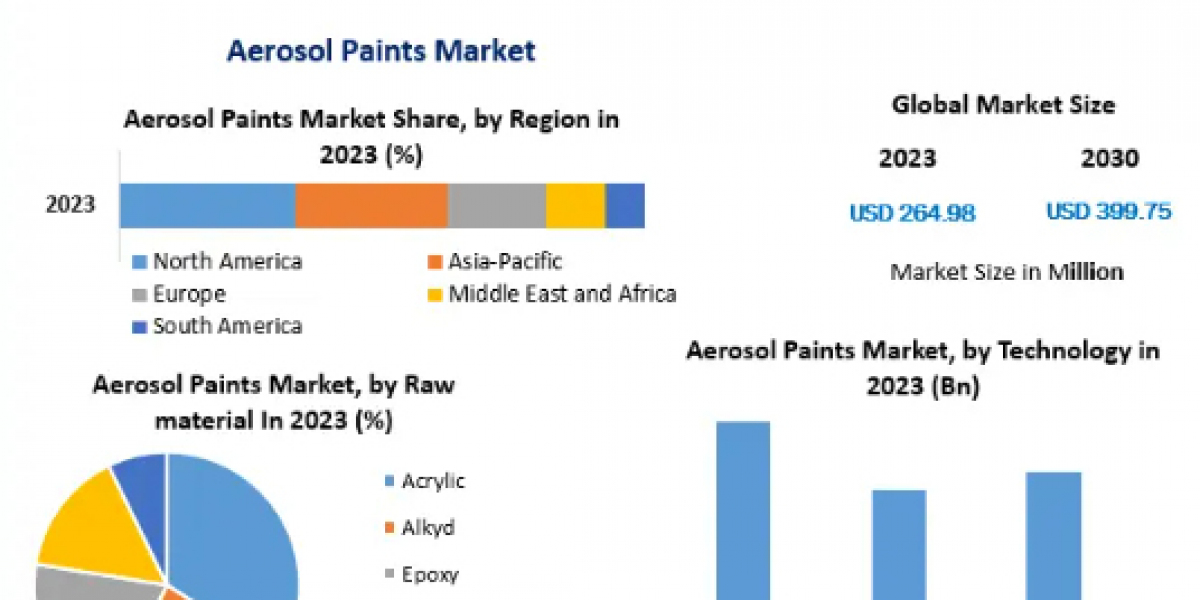 Aerosol Paints Market

Aerosol Paints Market Share, by Region in 2023 (%)

2023

North America
Asia-Pacific
Europe
Middle East and Africa
South America

Global Market Size

2023
2030

USD 264.98
USD 399.75

Market Size in Million

Aerosol Paints Market, by Raw material In 2023 (%)

Acrylic
Alkyd
Epoxy

Aerosol Paints Market, by Technology in 2023 (Bn)